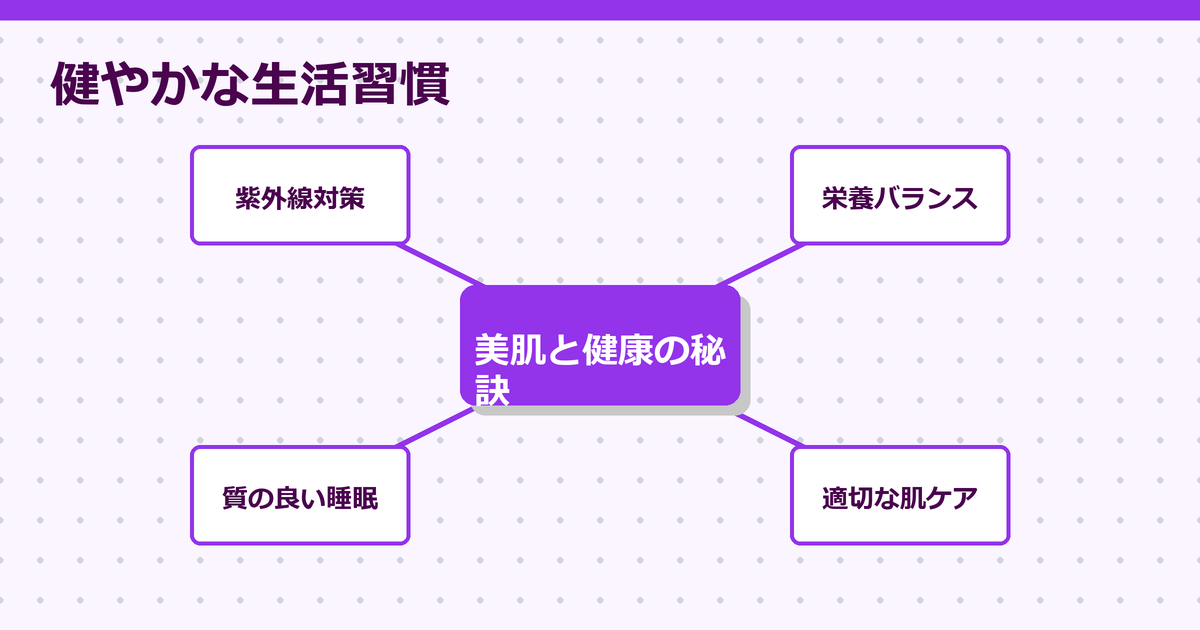 健やかな生活習慣

紫外線対策

栄養バランス

美肌と健康の秘訣

質の良い睡眠

適切な肌ケア